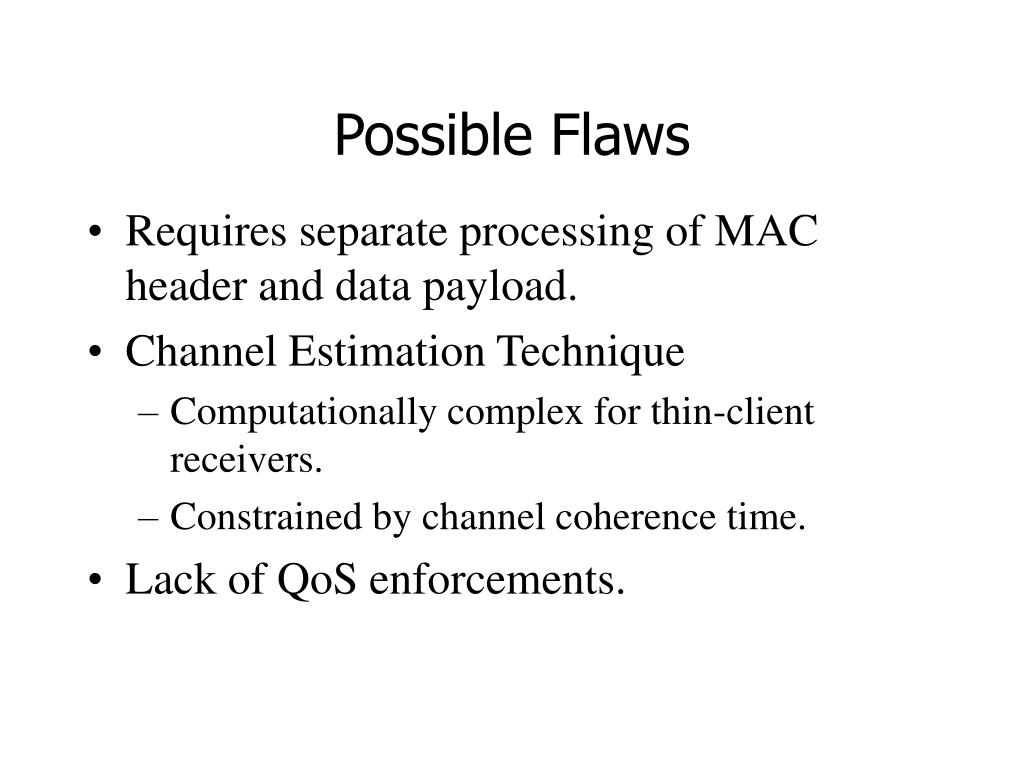 Possible Flaws

• Requires separate processing of MAC header and data payload.
• Channel Estimation Technique
– Computationally complex for thin-client receivers.
– Constrained by channel coherence time.
• Lack of QoS enforcements.